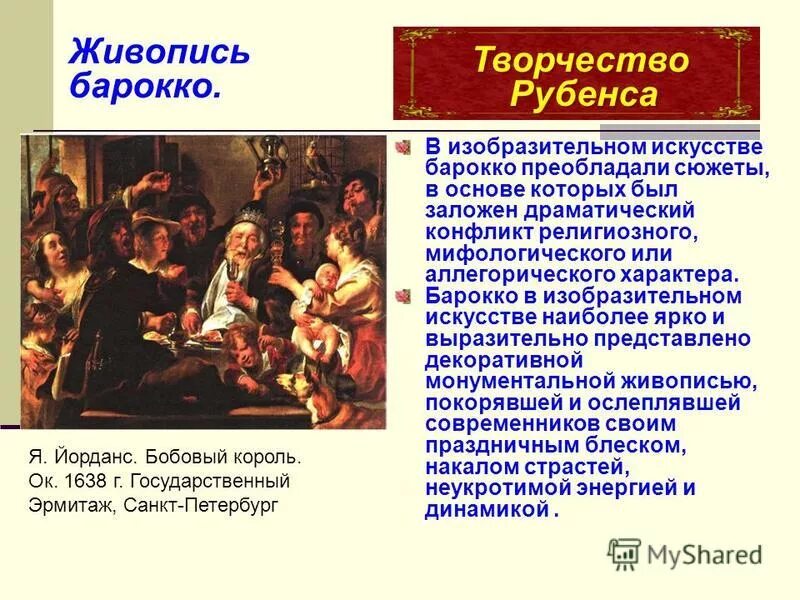 Живопись барокко.

Творчество Рубенса

В изобразительном искусстве барокко преобладали сюжеты, в основе которых был заложен драматический конфликт религиозного, мифологического или аллегорического характера.

Барокко в изобразительном искусстве наиболее ярко и выразительно представлено декоративной монументальной живописью, покорявшей и ослеплявшей современников своим праздничным блеском, накалом страстей, неукротимой энергией и динамикой .

Я. Йорданс. Бобовый король. Ок. 1638 г. Государственный Эрмитаж, Санкт-Петербург

MyShared